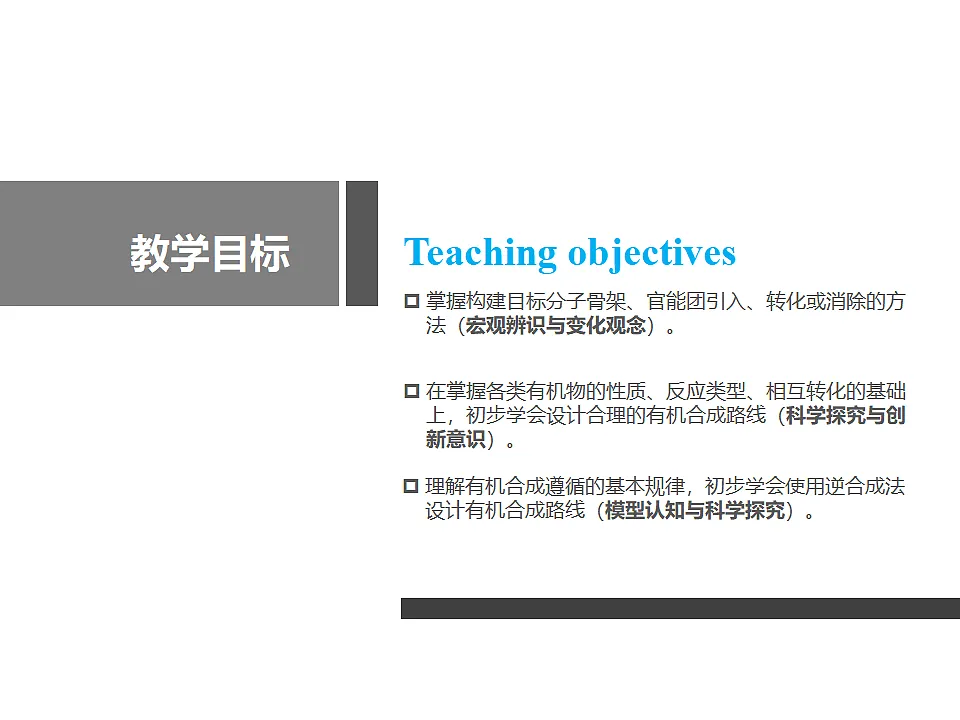 教学目标

Teaching objectives

□ 掌握构建目标分子骨架、官能团引入、转化或消除的方法（宏观辨识与变化观念）。

□ 在掌握各类有机物的性质、反应类型、相互转化的基础上，初步学会设计合理的有机合成路线（科学探究与创新意识）。

□ 理解有机合成遵循的基本规律，初步学会使用逆合成法设计有机合成路线（模型认知与科学探究）。